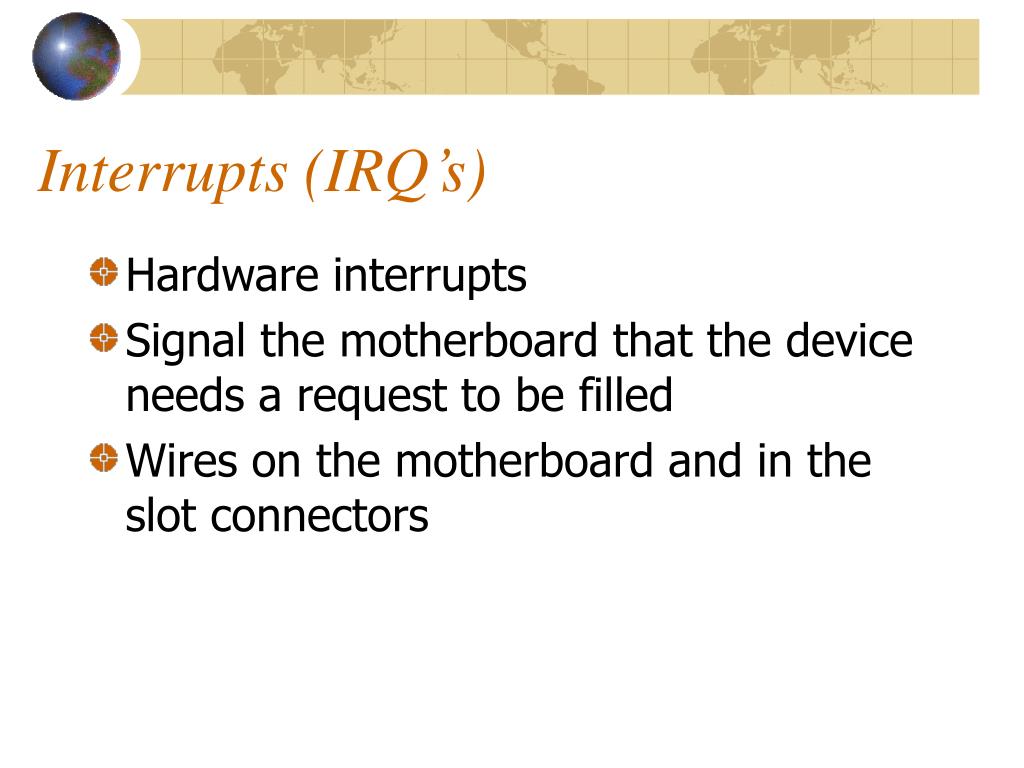 Interrupts (IRQ’s)

Hardware interrupts

Signal the motherboard that the device needs a request to be filled

Wires on the motherboard and in the slot connectors